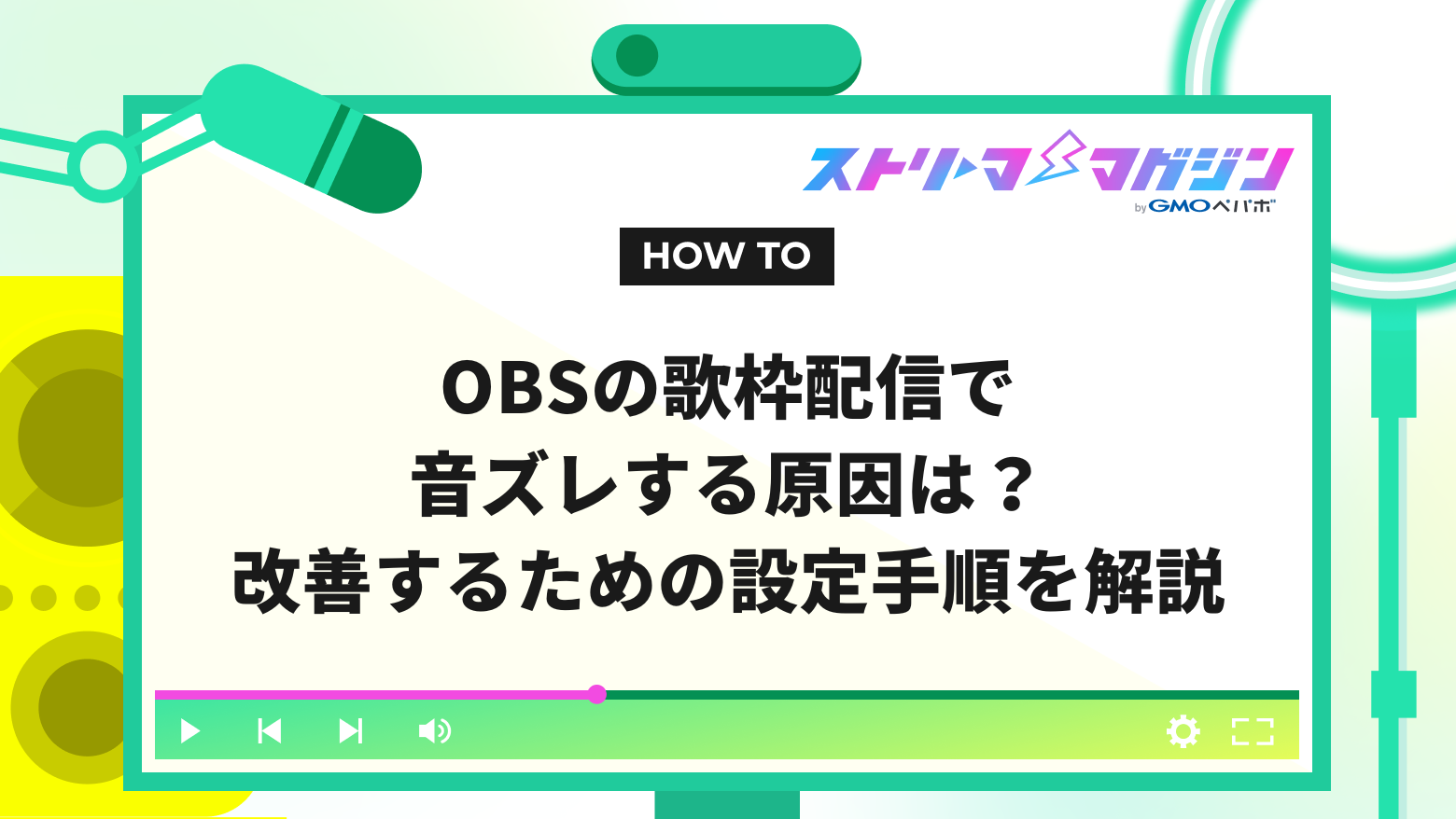 ストリーママガジン
by GMOペパボ

HOW TO

OBSの歌枠配信で
音ズレする原因は？
改善するための設定手順を解説